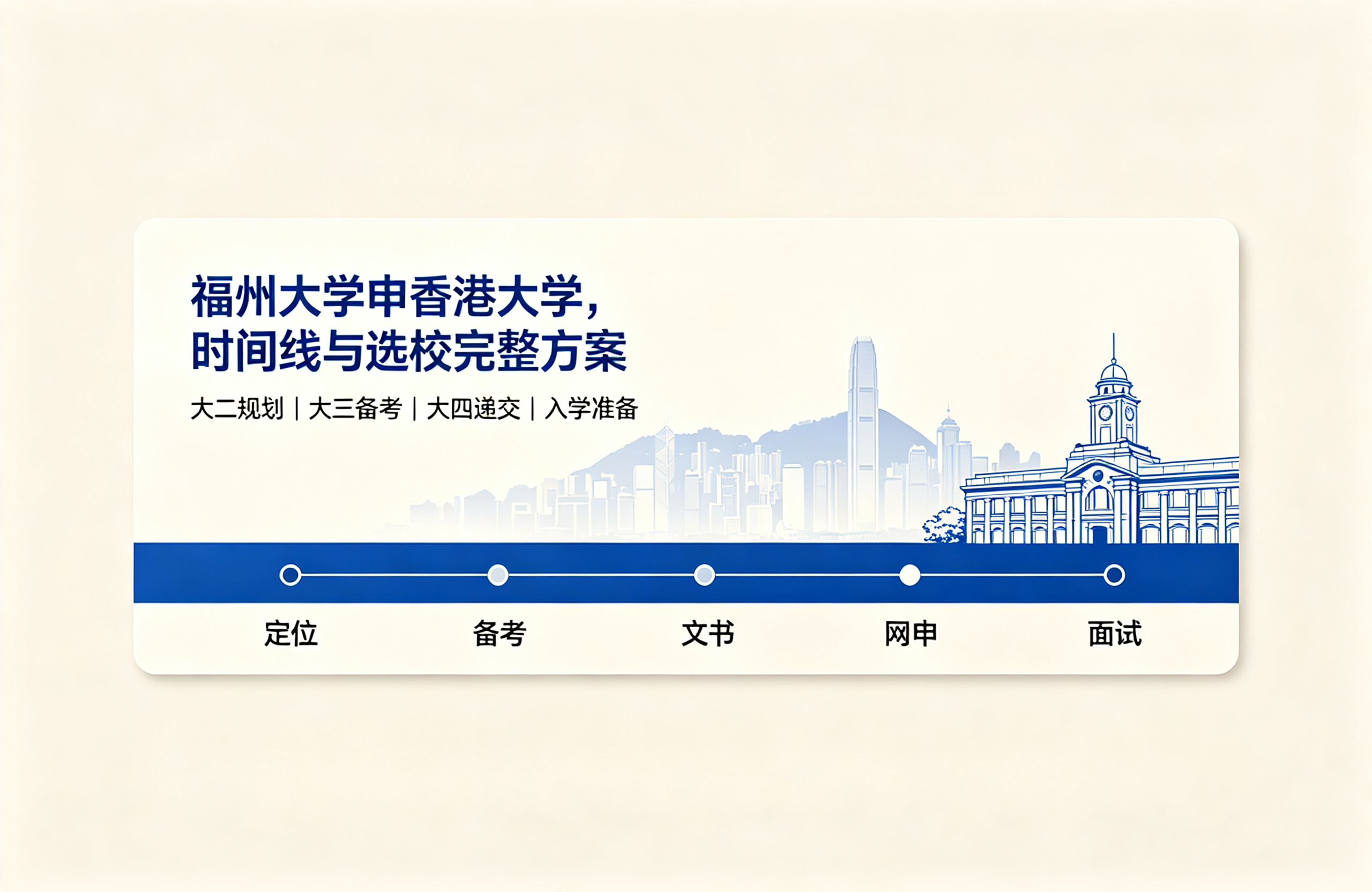 福州大学申香港大学，
时间线与选校完整方案

大二规划 | 大三备考 | 大四递交 | 入学准备

定位 备考 文书 网申 面试